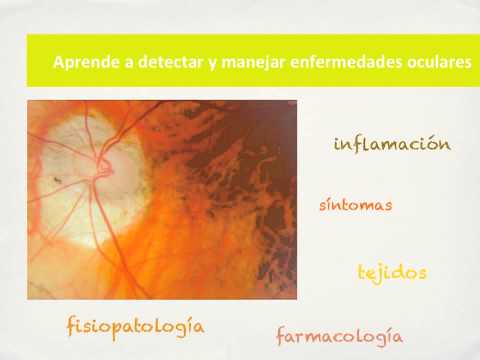 Aprende a detectar y manejar enfermedades oculares

inflamación

síntomas

tejidos

fisiopatología

farmacología